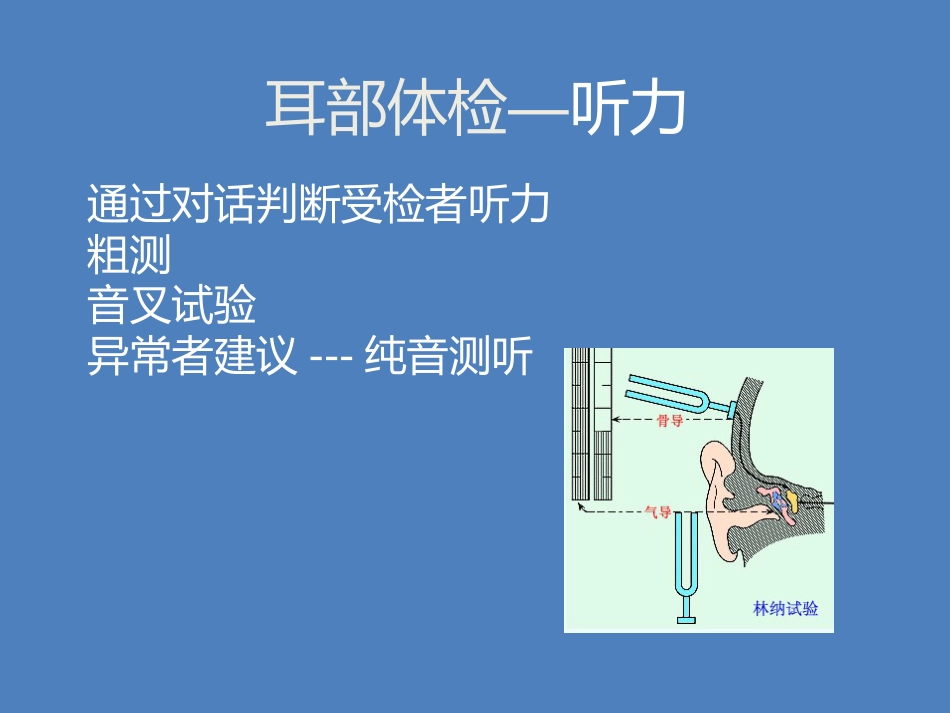 耳部体检—听力

通过对话判断受检者听力
粗测
音叉试验
异常者建议 --- 纯音测听

骨导
气导
林纳试验